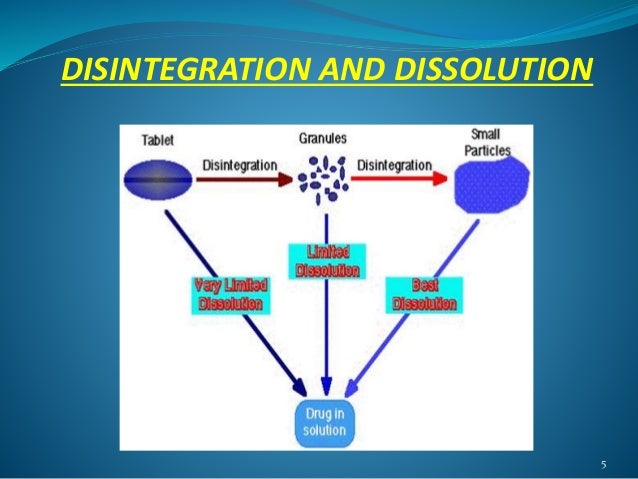 DISINTEGRATION AND DISSOLUTION

Tablet

Granules

Small Particles

Disintegration

Disintegration

Very Limited Dissolution

Limited Dissolution

Best Dissolution

Drug in solution

5